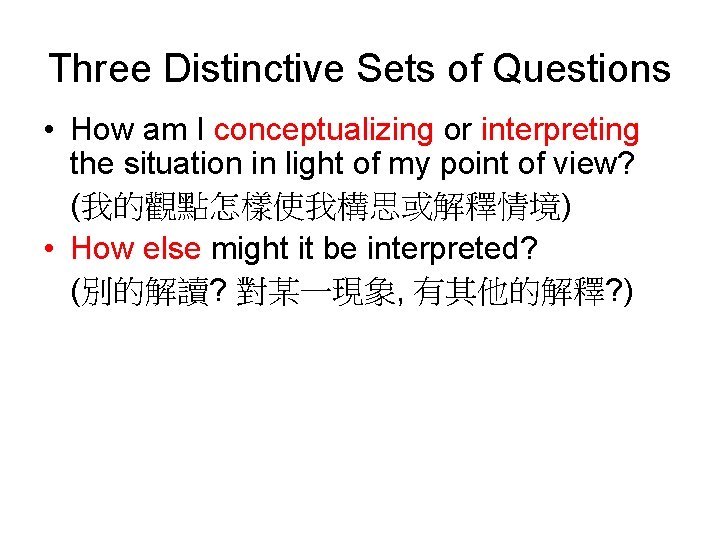 Three Distinctive Sets of Questions

• How am I conceptualizing or interpreting the situation in light of my point of view? (我的觀點怎樣使我構思或解釋情境)

• How else might it be interpreted? (別的解讀? 對某一現象, 有其他的解釋?)